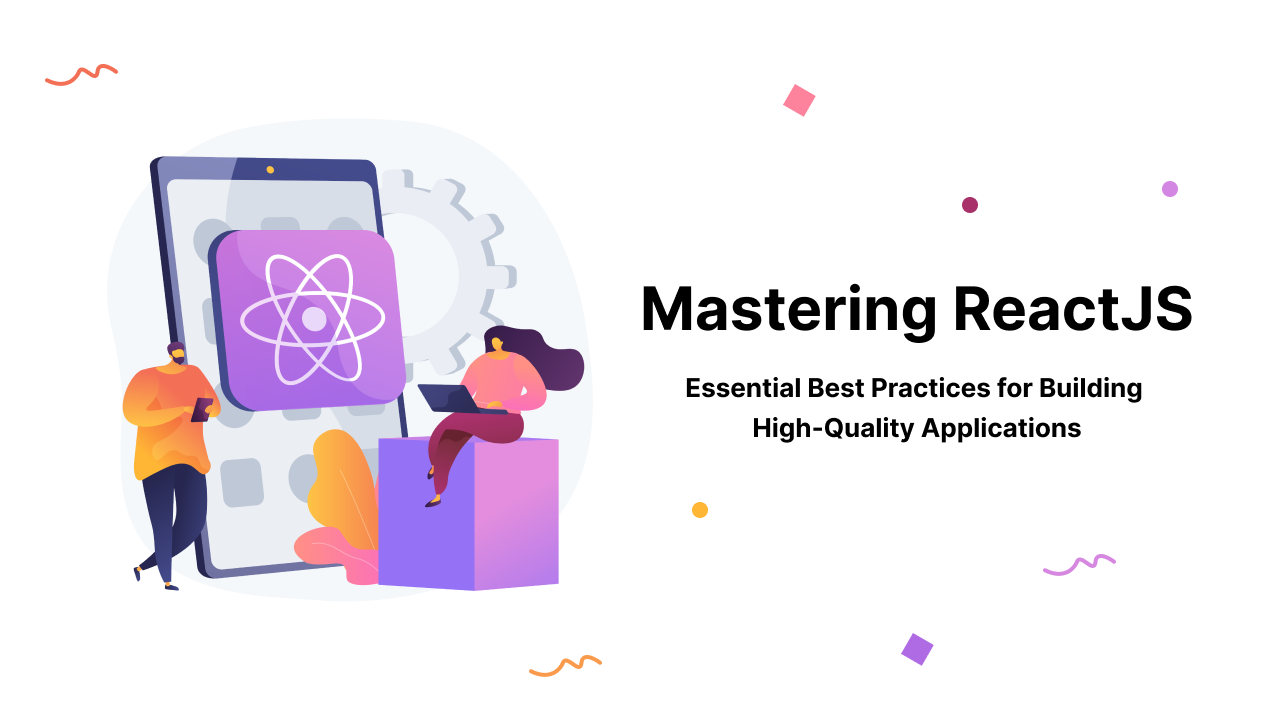 Mastering ReactJS

Essential Best Practices for Building High-Quality Applications